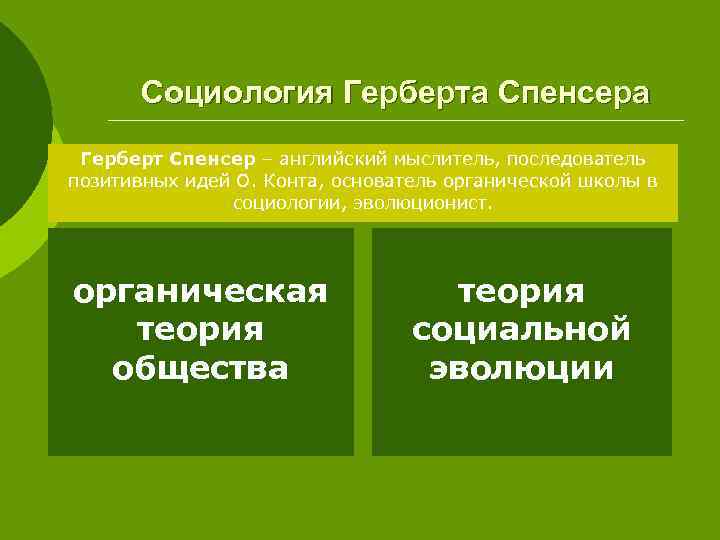 Социология Герберта Спенсера

Герберт Спенсер – английский мыслитель, последователь позитивных идей О. Конта, основатель органической школы в социологии, эволюционист.

органическая теория общества

теория социальной эволюции